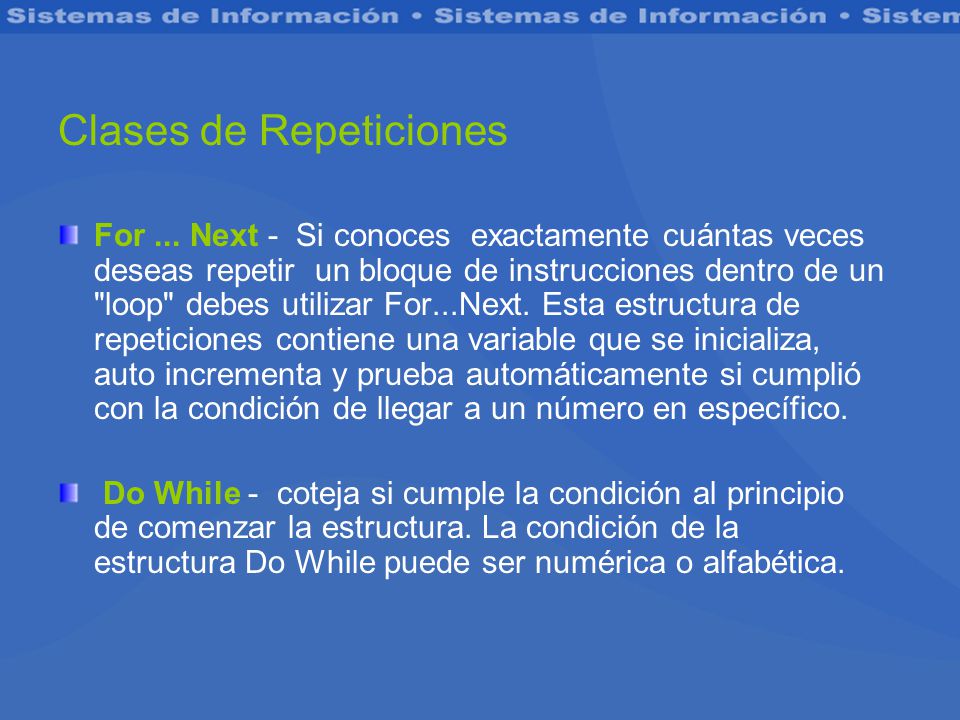 Sistemas de Información • Sistemas de Información • Sistem

Clases de Repeticiones

For ... Next - Si conoces exactamente cuántas veces deseas repetir un bloque de instrucciones dentro de un "loop" debes utilizar For...Next. Esta estructura de repeticiones contiene una variable que se inicializa, auto incrementa y prueba automáticamente si cumplió con la condición de llegar a un número en específico.

Do While - coteja si cumple la condición al principio de comenzar la estructura. La condición de la estructura Do While puede ser numérica o alfabética.